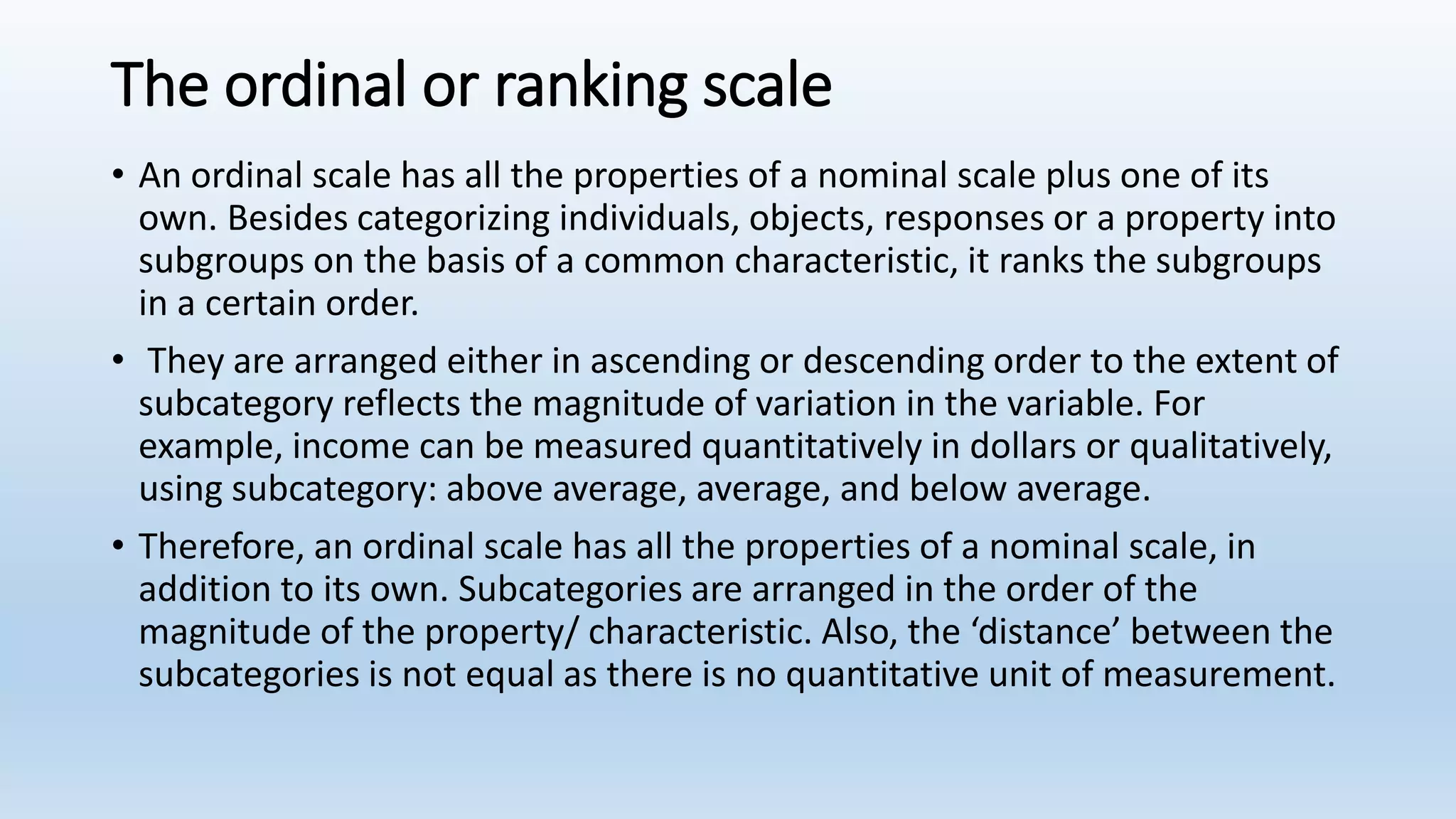 The ordinal or ranking scale

• An ordinal scale has all the properties of a nominal scale plus one of its own. Besides categorizing individuals, objects, responses or a property into subgroups on the basis of a common characteristic, it ranks the subgroups in a certain order.

• They are arranged either in ascending or descending order to the extent of subcategory reflects the magnitude of variation in the variable. For example, income can be measured quantitatively in dollars or qualitatively, using subcategory: above average, average, and below average.

• Therefore, an ordinal scale has all the properties of a nominal scale, in addition to its own. Subcategories are arranged in the order of the magnitude of the property/ characteristic. Also, the ‘distance’ between the subcategories is not equal as there is no quantitative unit of measurement.